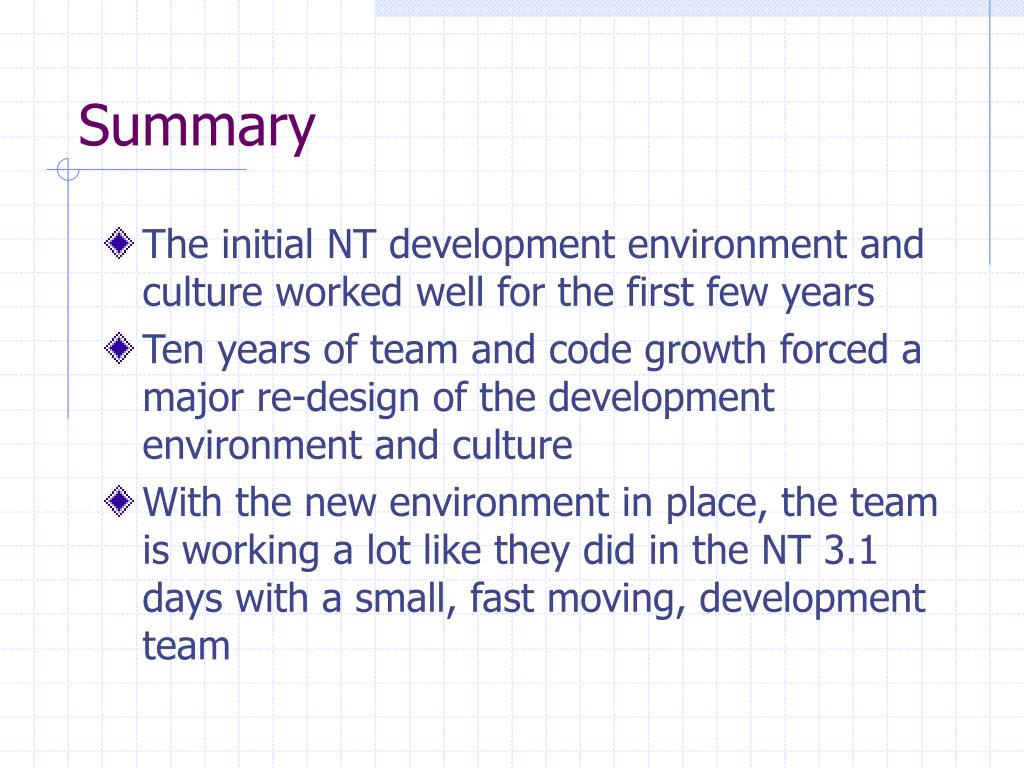 Summary

The initial NT development environment and culture worked well for the first few years

Ten years of team and code growth forced a major re-design of the development environment and culture

With the new environment in place, the team is working a lot like they did in the NT 3.1 days with a small, fast moving, development team